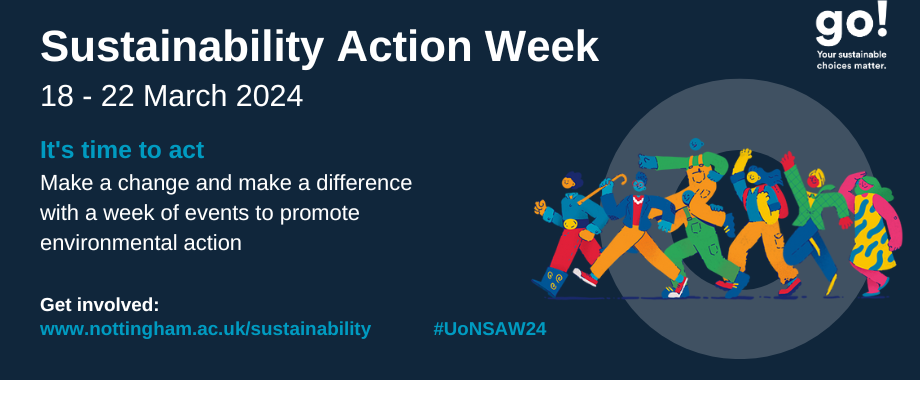 Sustainability Action Week

18 - 22 March 2024

go!
Your sustainable choices matter.

It's time to act

Make a change and make a difference with a week of events to promote environmental action

Get involved:
www.nottingham.ac.uk/sustainability #UoNSAW24